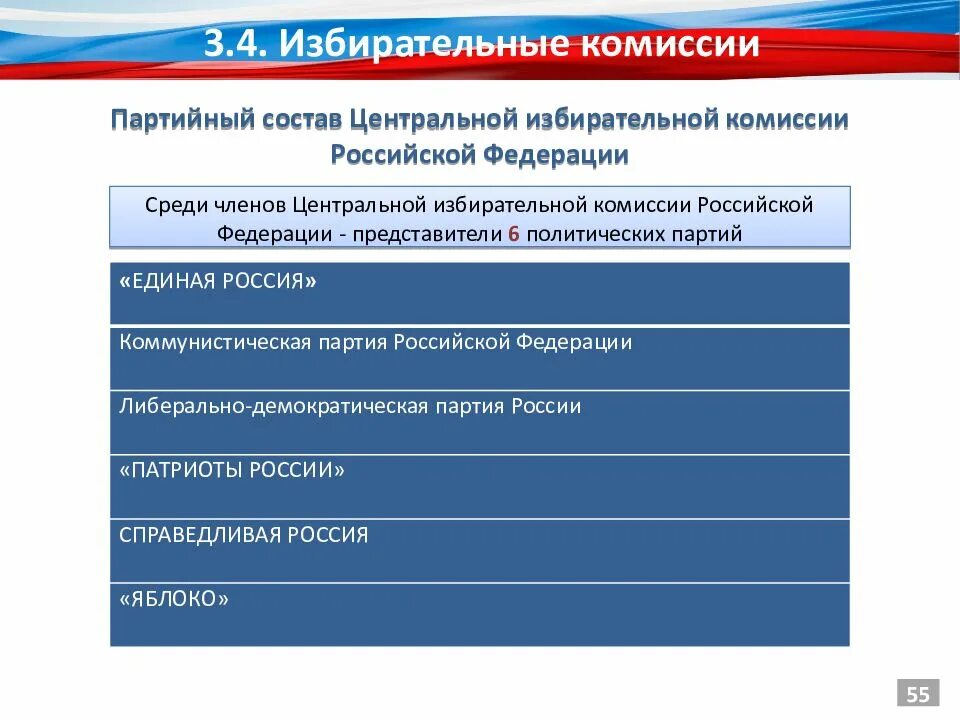 3.4. Избирательные комиссии

Партийный состав Центральной избирательной комиссии Российской Федерации

Среди членов Центральной избирательной комиссии Российской Федерации - представители 6 политических партий

«ЕДИНАЯ РОССИЯ»

Коммунистическая партия Российской Федерации

Либерально-демократическая партия России

«ПАТРИОТЫ РОССИИ»

СПРАВЕДЛИВАЯ РОССИЯ

«ЯБЛОКО»

55